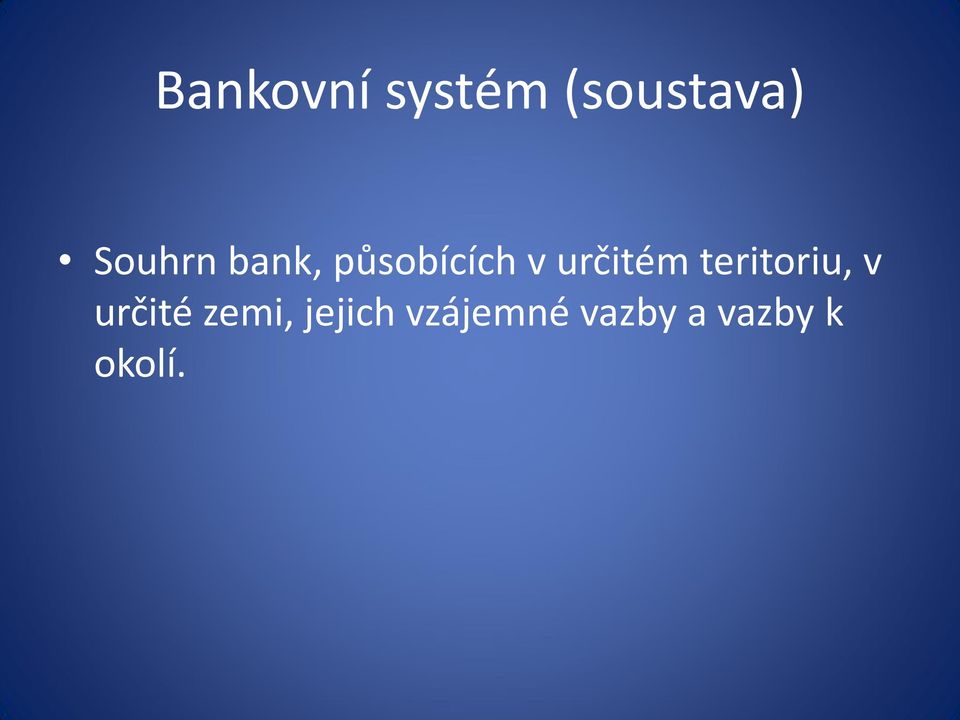 Bankovní systém (soustava)

• Souhrn bank, působících v určitém teritoriu, v určité zemi, jejich vzájemné vazby a vazby k okolí.